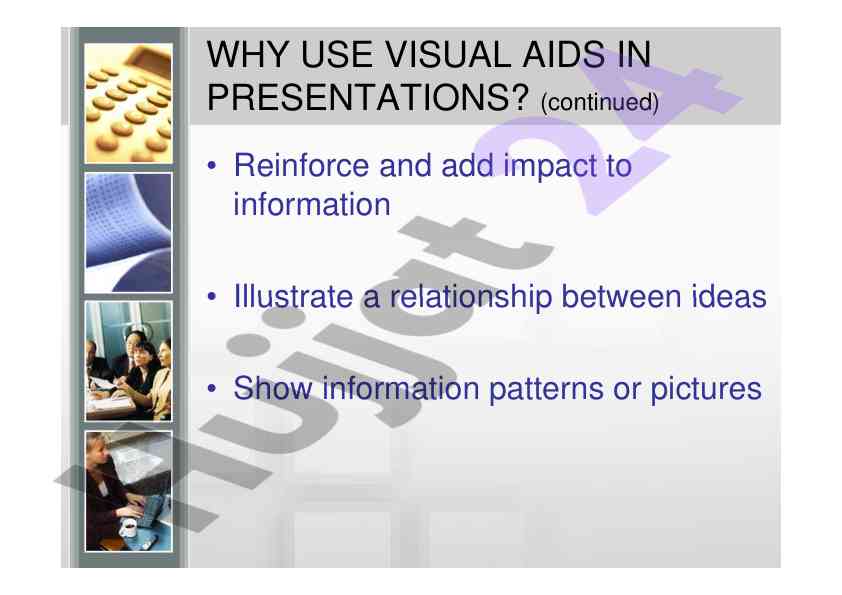 WHY USE VISUAL AIDS IN PRESENTATIONS? (continued)

• Reinforce and add impact to information

• Illustrate a relationship between ideas

• Show information patterns or pictures

Hujjat 24